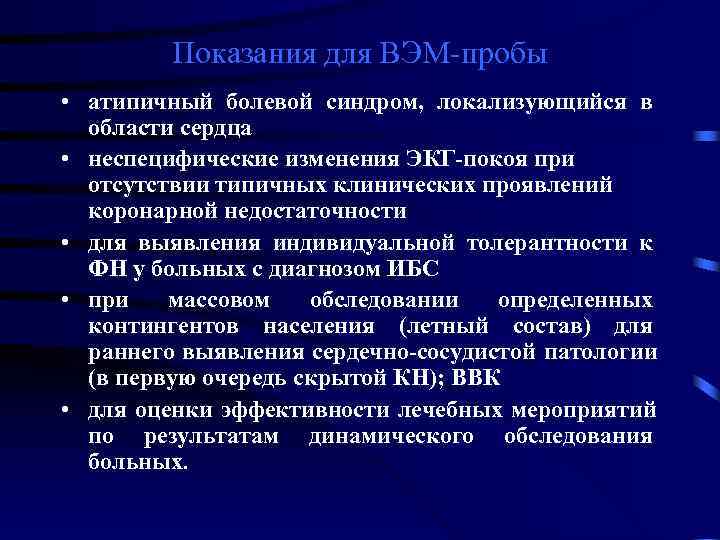 Показания для ВЭМ-пробы

• атипичный болевой синдром, локализующийся в области сердца
• неспецифические изменения ЭКГ-покоя при отсутствии типичных клинических проявлений коронарной недостаточности
• для выявления индивидуальной толерантности к ФН у больных с диагнозом ИБС
• при массовом обследовании определенных контингентов населения (летный состав) для раннего выявления сердечно-сосудистой патологии (в первую очередь скрытой КН); ВВК
• для оценки эффективности лечебных мероприятий по результатам динамического обследования больных.